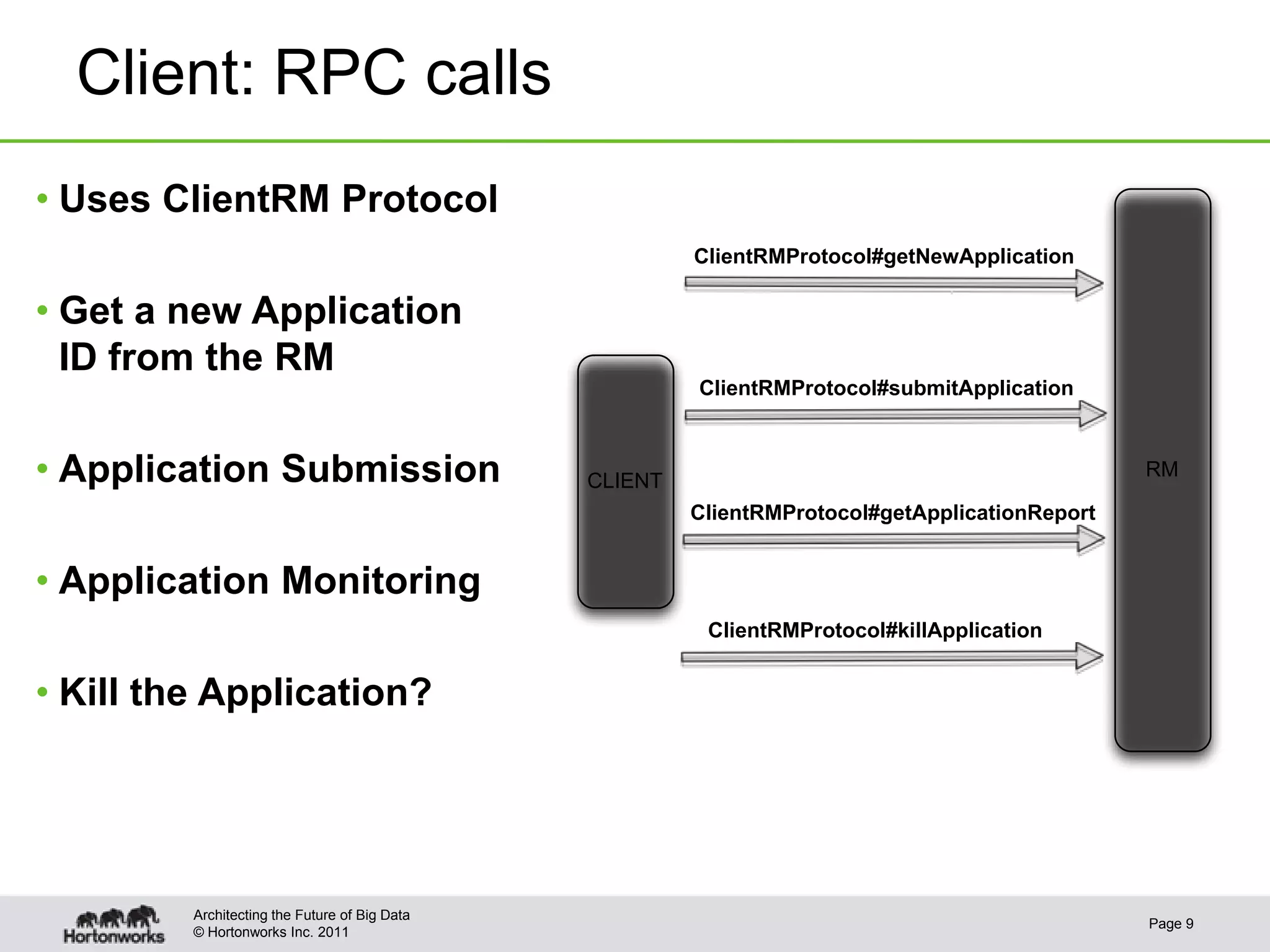 Client: RPC calls

• Uses ClientRM Protocol

• Get a new Application ID from the RM

• Application Submission

• Application Monitoring

• Kill the Application?

ClientRMProtocol#getNewApplication

ClientRMProtocol#submitApplication

CLIENT

RM

ClientRMProtocol#getApplicationReport

ClientRMProtocol#killApplication

Hortonworks

Architecting the Future of Big Data
© Hortonworks Inc. 2011

Page 9